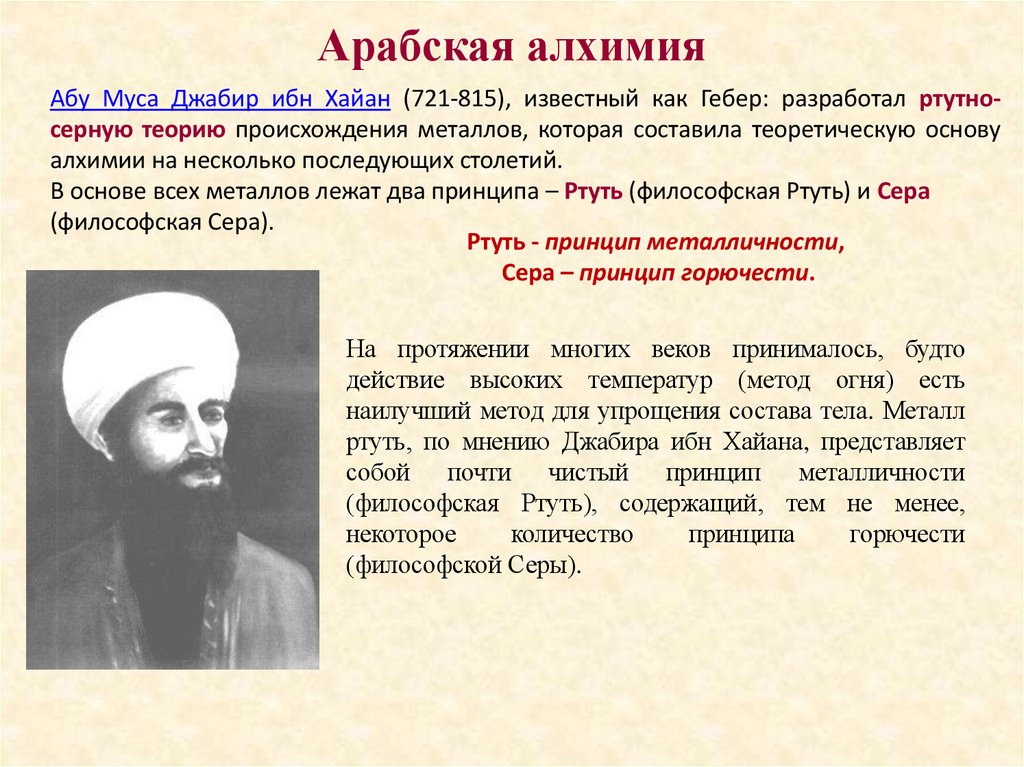 Арабская алхимия

Абу Муса Джабир ибн Хайан (721-815), известный как Гебер: разработал ртутно-серную теорию происхождения металлов, которая составила теоретическую основу алхимии на несколько последующих столетий.
В основе всех металлов лежат два принципа – Ртуть (философская Ртуть) и Сера (философская Сера).

Ртуть - принцип металличности,
Сера – принцип горючести.

На протяжении многих веков принималось, будто действие высоких температур (метод огня) есть наилучший метод для упрощения состава тела. Металл ртуть, по мнению Джабира ибн Хайана, представляет собой почти чистый принцип металличности (философская Ртуть), содержащий, тем не менее, некоторое количество принципа горючести (философской Серы).